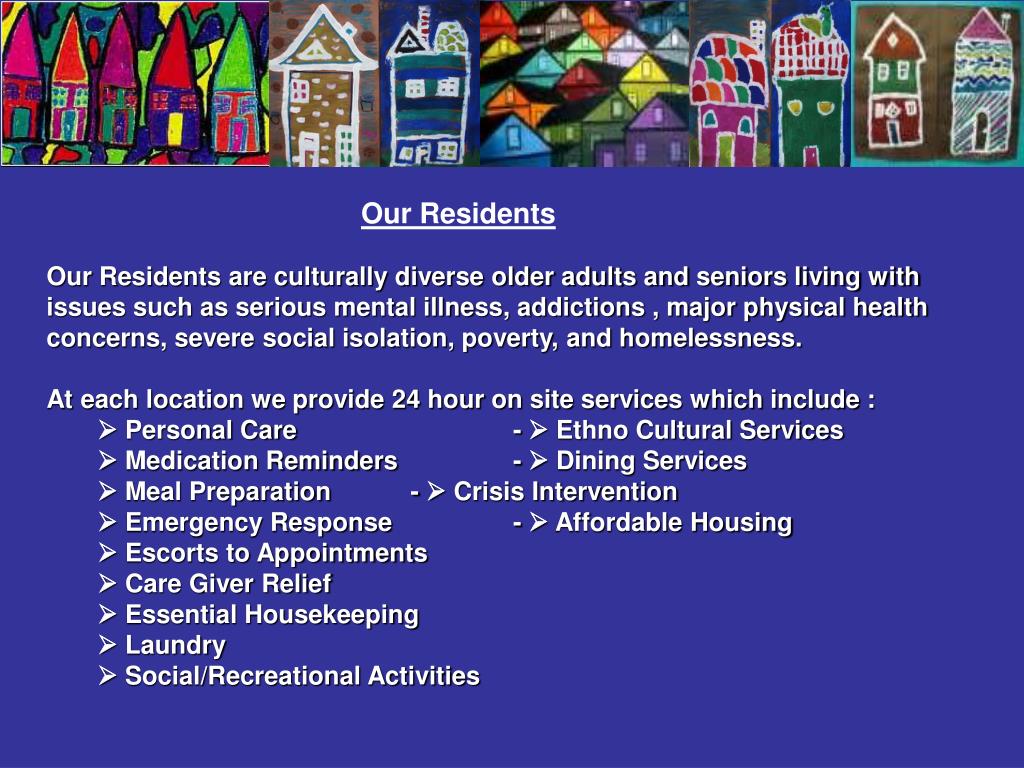 Our Residents

Our Residents are culturally diverse older adults and seniors living with issues such as serious mental illness, addictions , major physical health concerns, severe social isolation, poverty, and homelessness.

At each location we provide 24 hour on site services which include :
➢ Personal Care - ➢ Ethno Cultural Services
➢ Medication Reminders - ➢ Dining Services
➢ Meal Preparation - ➢ Crisis Intervention
➢ Emergency Response - ➢ Affordable Housing
➢ Escorts to Appointments
➢ Care Giver Relief
➢ Essential Housekeeping
➢ Laundry
➢ Social/Recreational Activities